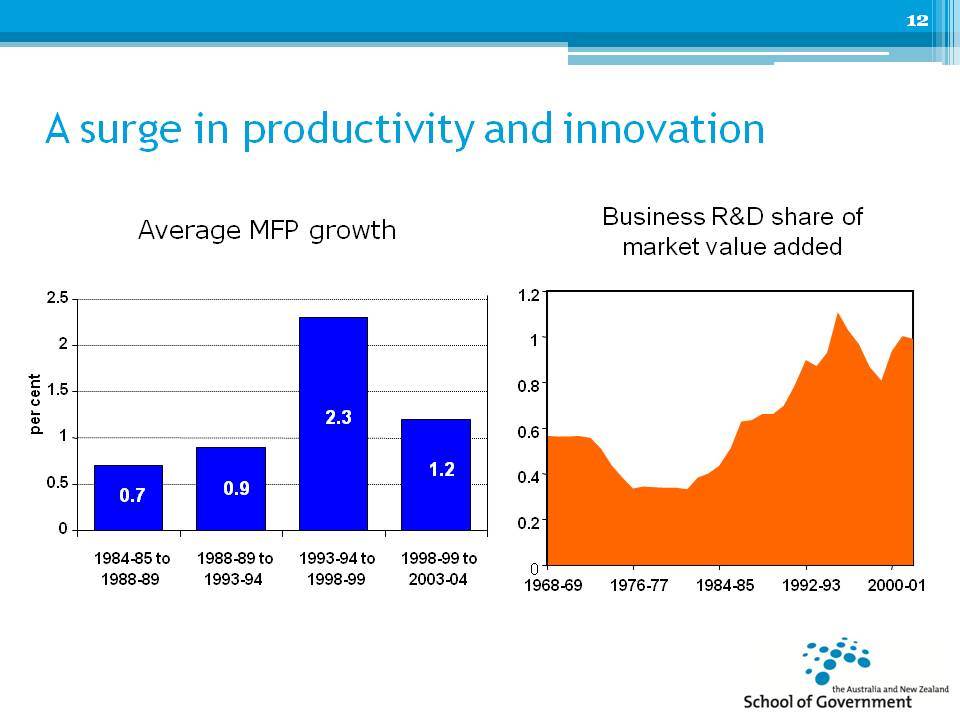 12

A surge in productivity and innovation

Average MFP growth

per cent

2.5
2
1.5
1
0.5
0

0.7
0.9
2.3
1.2

1984-85 to 1988-89
1988-89 to 1993-94
1993-94 to 1998-99
1998-99 to 2003-04

Business R&D share of market value added

1.2
1
0.8
0.6
0.4
0.2
0

1968-69
1976-77
1984-85
1992-93
2000-01

the Australia and New Zealand
School of Government